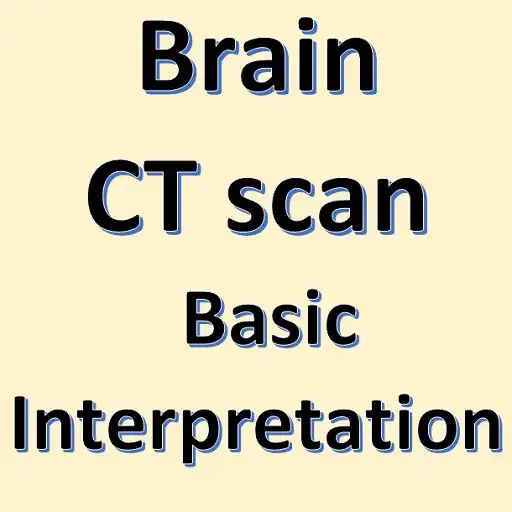 Brain
CT scan
Basic
Interpretation